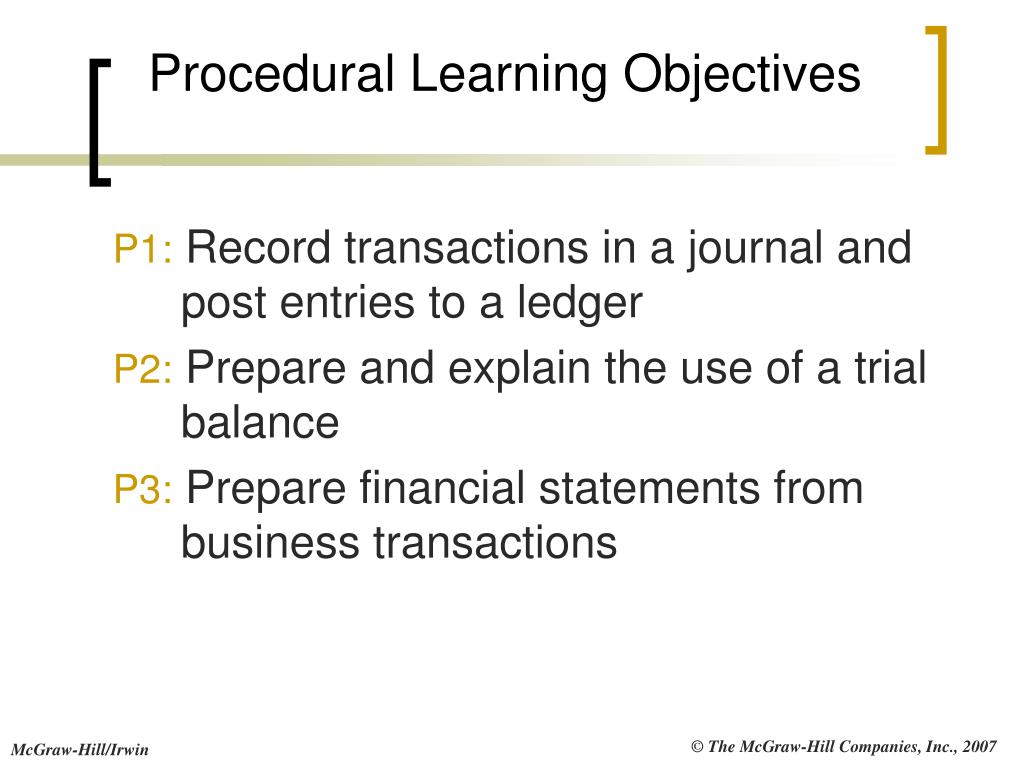 Procedural Learning Objectives

P1: Record transactions in a journal and post entries to a ledger

P2: Prepare and explain the use of a trial balance

P3: Prepare financial statements from business transactions

McGraw-Hill/Irwin

© The McGraw-Hill Companies, Inc., 2007